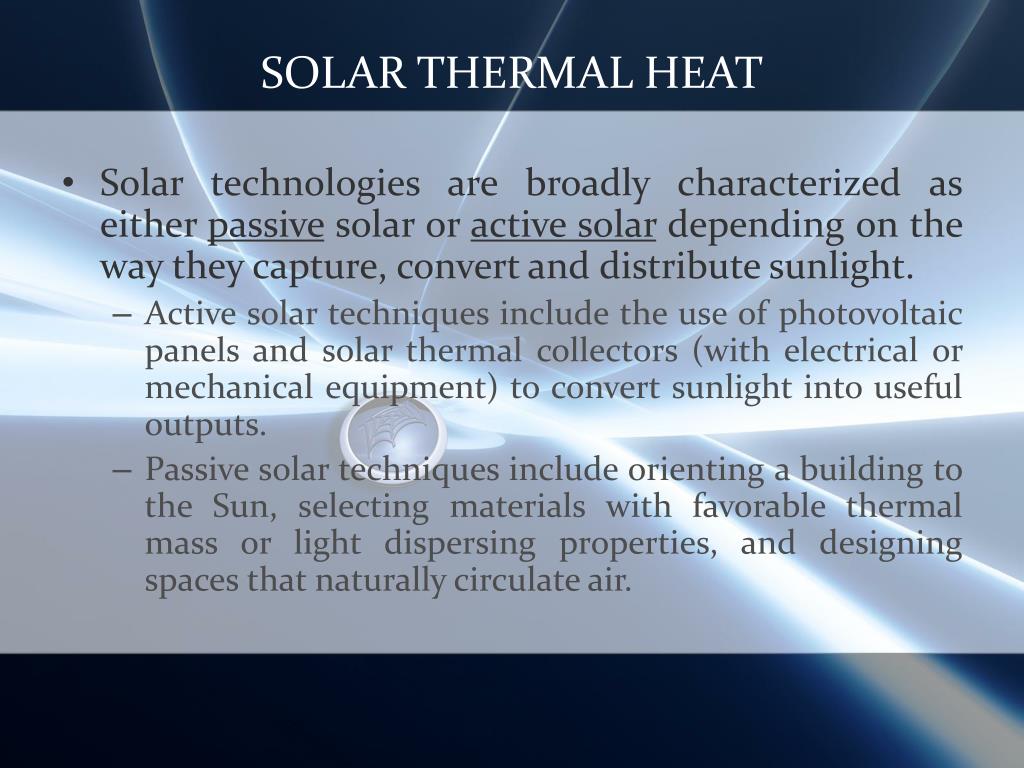 SOLAR THERMAL HEAT

• Solar technologies are broadly characterized as either passive solar or active solar depending on the way they capture, convert and distribute sunlight.

– Active solar techniques include the use of photovoltaic panels and solar thermal collectors (with electrical or mechanical equipment) to convert sunlight into useful outputs.

– Passive solar techniques include orienting a building to the Sun, selecting materials with favorable thermal mass or light dispersing properties, and designing spaces that naturally circulate air.